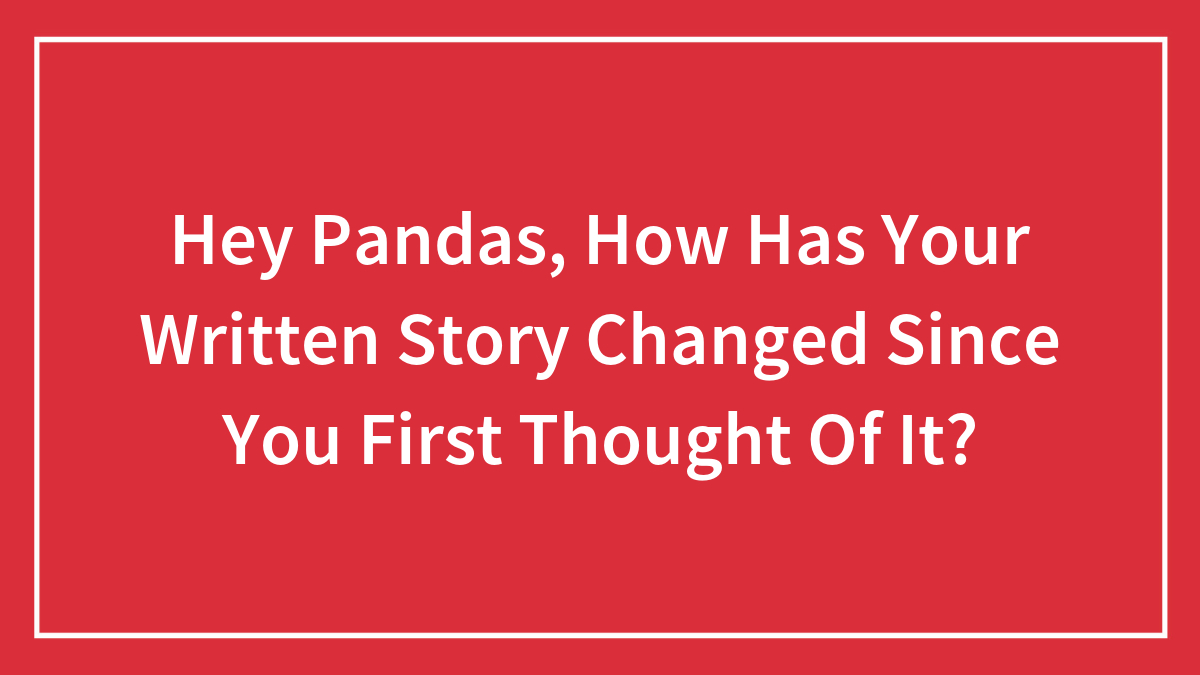 Hey Pandas, How Has Your Written Story Changed Since You First Thought Of It?